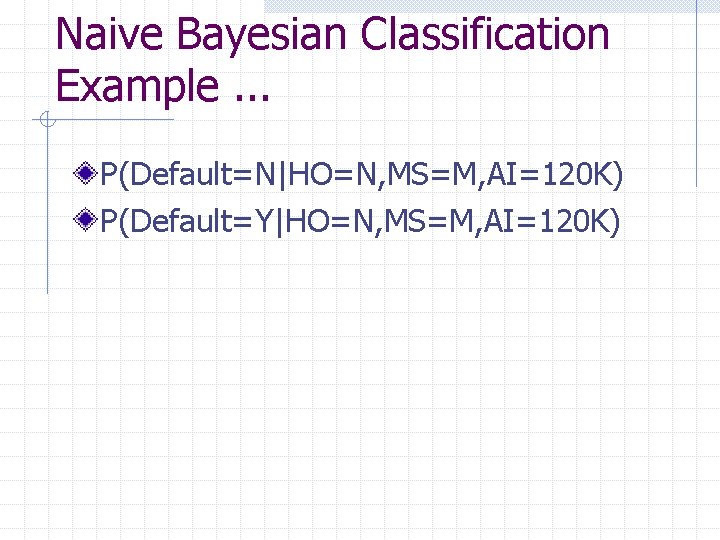 Naive Bayesian Classification Example ...

P(Default=N|HO=N,MS=M,AI=120K)

P(Default=Y|HO=N,MS=M,AI=120K)